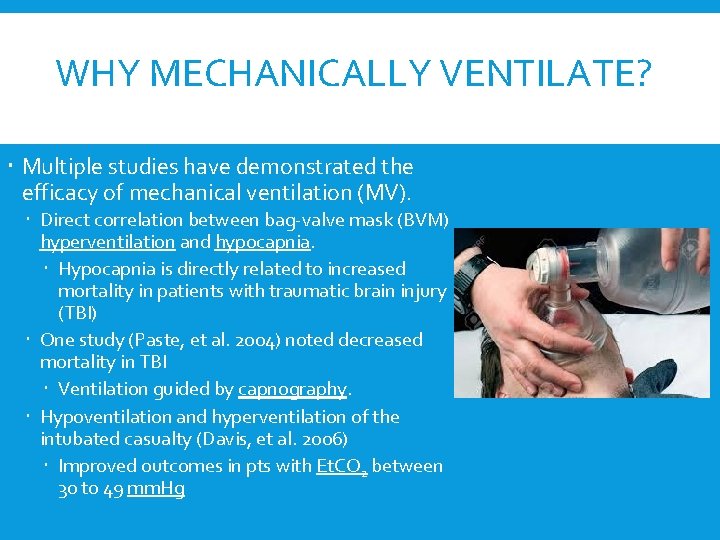 WHY MECHANICALLY VENTILATE?

Multiple studies have demonstrated the efficacy of mechanical ventilation (MV).

Direct correlation between bag-valve mask (BVM) hyperventilation and hypocapnia.

Hypocapnia is directly related to increased mortality in patients with traumatic brain injury (TBI)

One study (Paste, et al. 2004) noted decreased mortality in TBI

Ventilation guided by capnography.

Hypoventilation and hyperventilation of the intubated casualty (Davis, et al. 2006)

Improved outcomes in pts with $EtCO_2$ between 30 to 49 mmHg